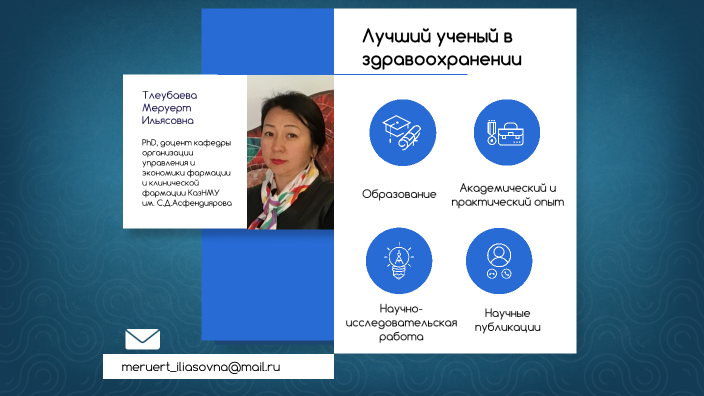 Лучший ученый в здравоохранении

Тлеубаева Меруерт Ильясовна

PhD, доцент кафедры организации управления и экономики фармации и клинической фармации КазНМУ им. С.Д.Асфендиярова

Образование

Академический и практический опыт

Научно-исследовательская работа

Научные публикации

meruert_iliasovna@mail.ru